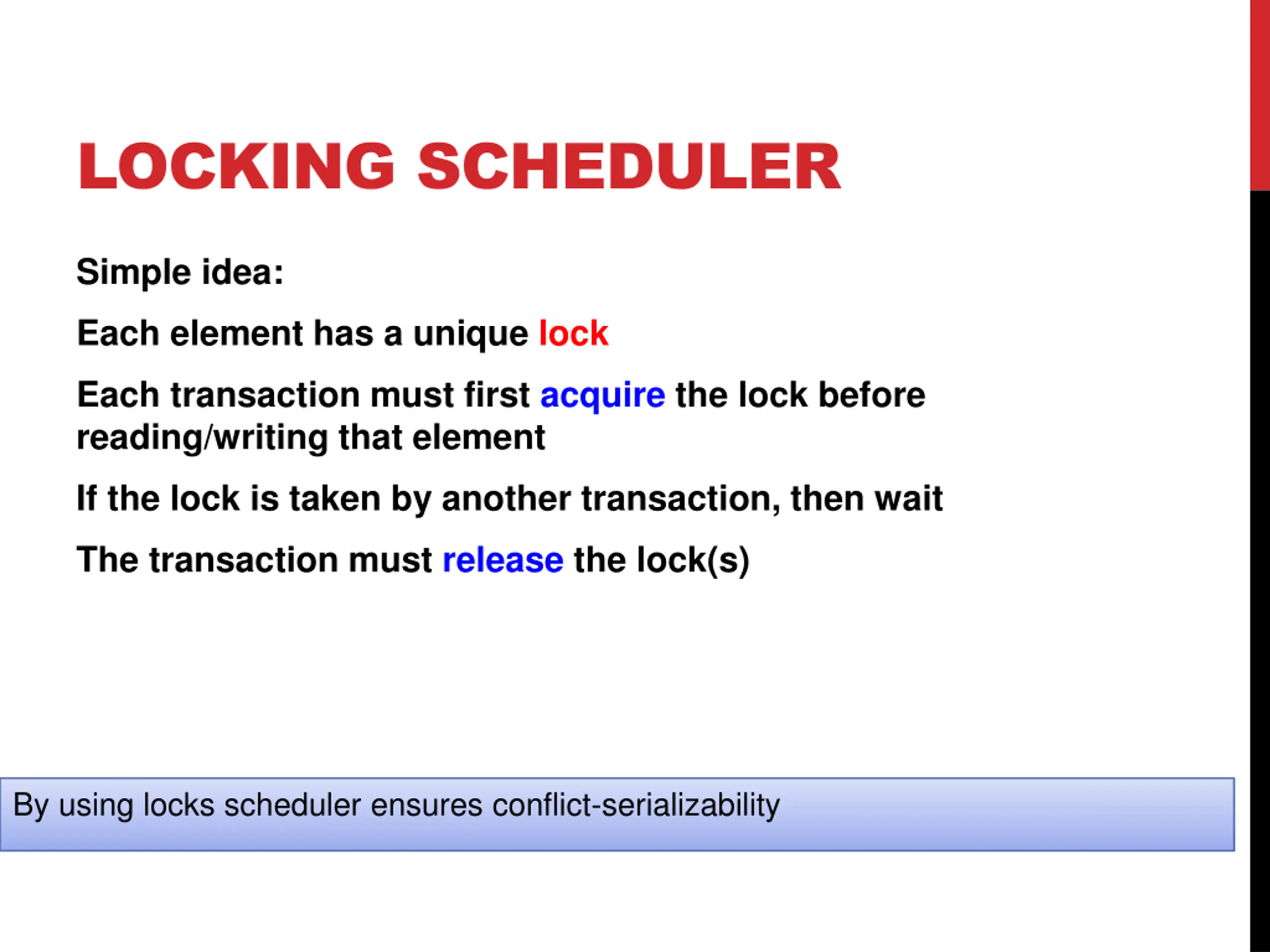 LOCKING SCHEDULER

Simple idea:

Each element has a unique lock

Each transaction must first acquire the lock before reading/writing that element

If the lock is taken by another transaction, then wait

The transaction must release the lock(s)

By using locks scheduler ensures conflict-serializability